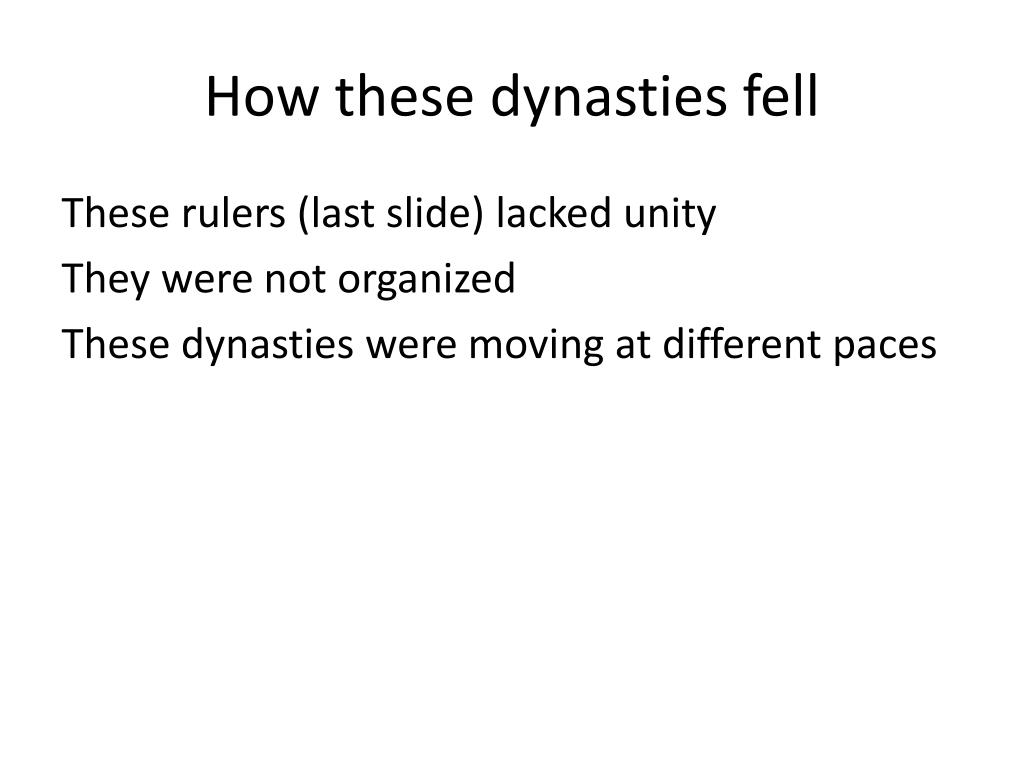 How these dynasties fell

These rulers (last slide) lacked unity

They were not organized

These dynasties were moving at different paces